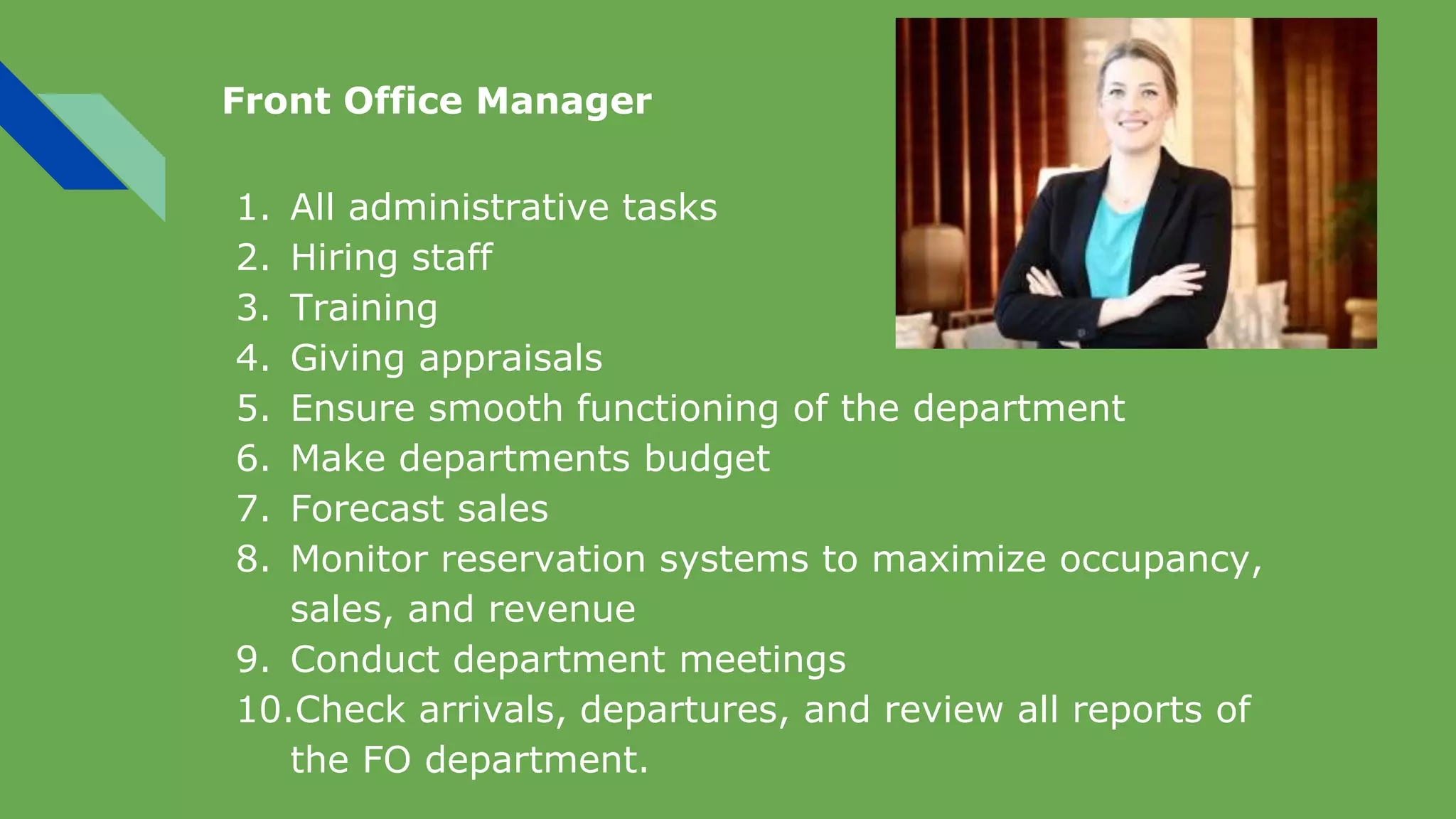 Front Office Manager

1. All administrative tasks
2. Hiring staff
3. Training
4. Giving appraisals
5. Ensure smooth functioning of the department
6. Make departments budget
7. Forecast sales
8. Monitor reservation systems to maximize occupancy, sales, and revenue
9. Conduct department meetings
10. Check arrivals, departures, and review all reports of the FO department.